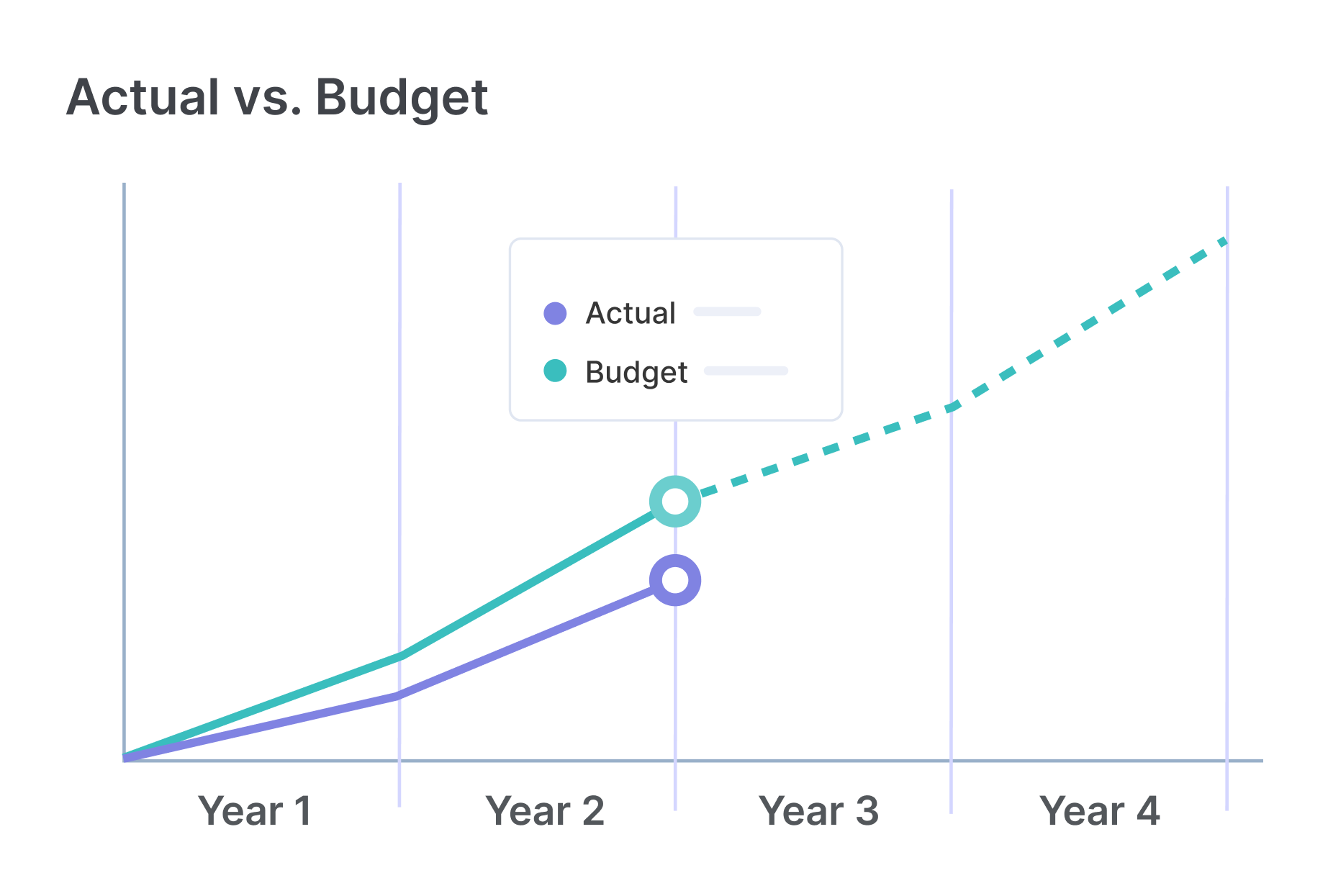 Actual vs. Budget

Actual

Budget

Year 1
Year 2
Year 3
Year 4